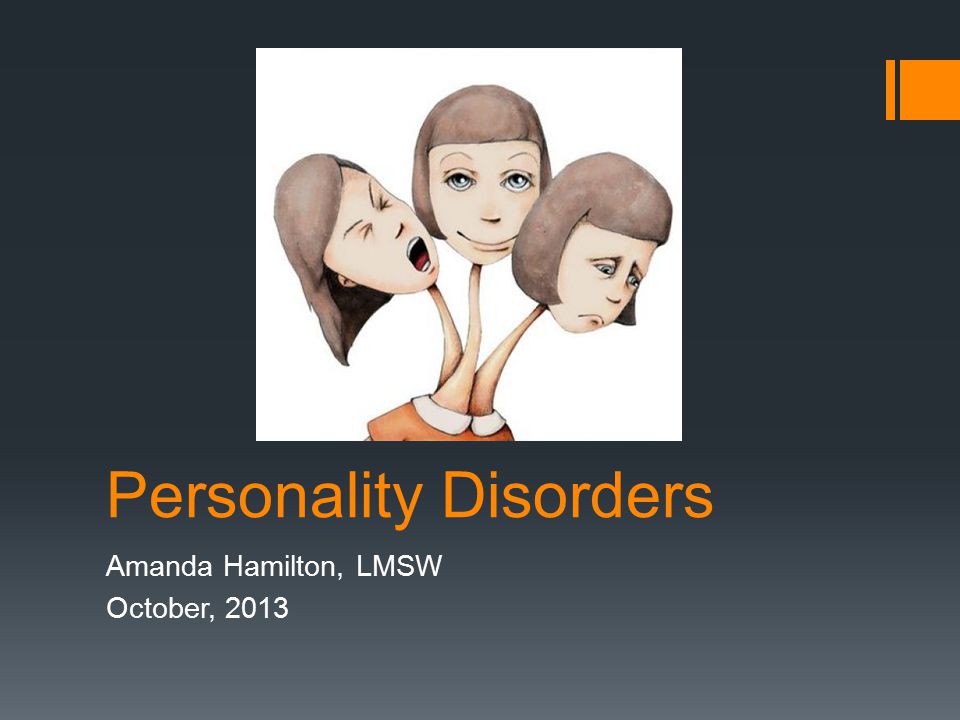 Personality Disorders

Amanda Hamilton, LMSW
October, 2013